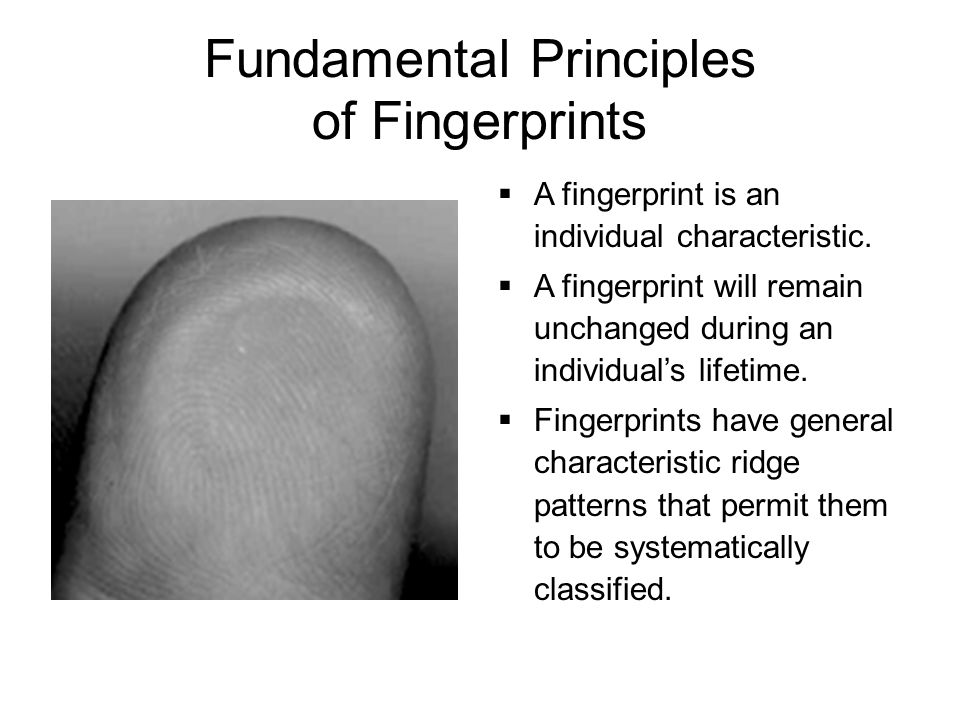 Fundamental Principles of Fingerprints

▪ A fingerprint is an individual characteristic.

▪ A fingerprint will remain unchanged during an individual's lifetime.

▪ Fingerprints have general characteristic ridge patterns that permit them to be systematically classified.